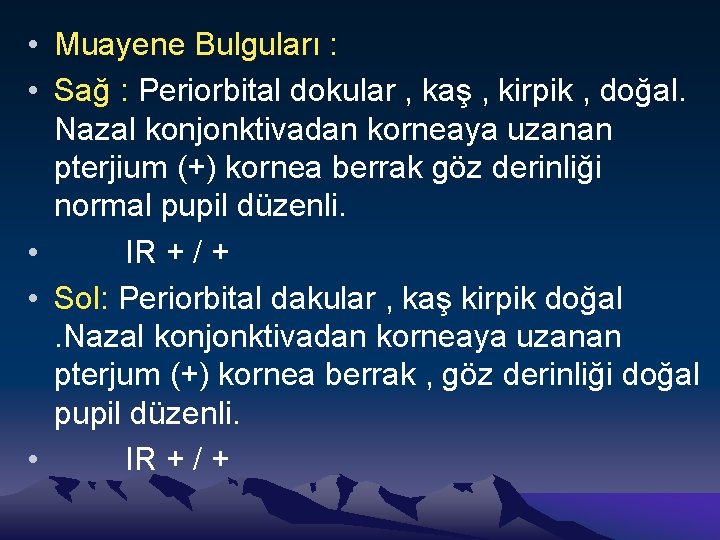 • Muayene Bulguları :

• Sağ : Periorbital dokular , kaş , kirpik , doğal. Nazal konjonktivadan korneaya uzanan pterjium (+) kornea berrak göz derinliği normal pupil düzenli.

• IR + / +

• Sol: Periorbital dakular , kaş kirpik doğal .Nazal konjonktivadan korneaya uzanan pterjum (+) kornea berrak , göz derinliği doğal pupil düzenli.

• IR + / +